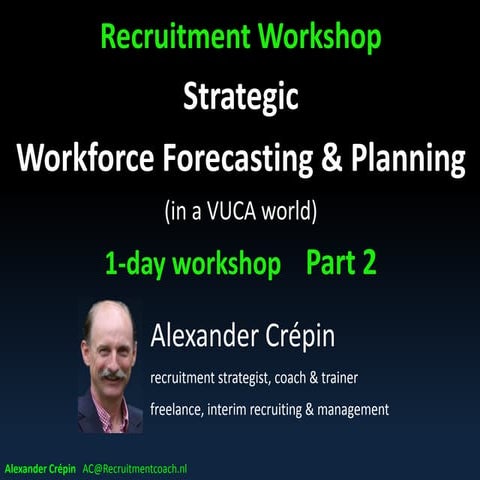 Recruitment Workshop

Strategic

Workforce Forecasting & Planning

(in a VUCA world)

1-day workshop Part 2

Alexander Crépin

recruitment strategist, coach & trainer

freelance, interim recruiting & management

Alexander Crépin AC@Recruitmentcoach.nl